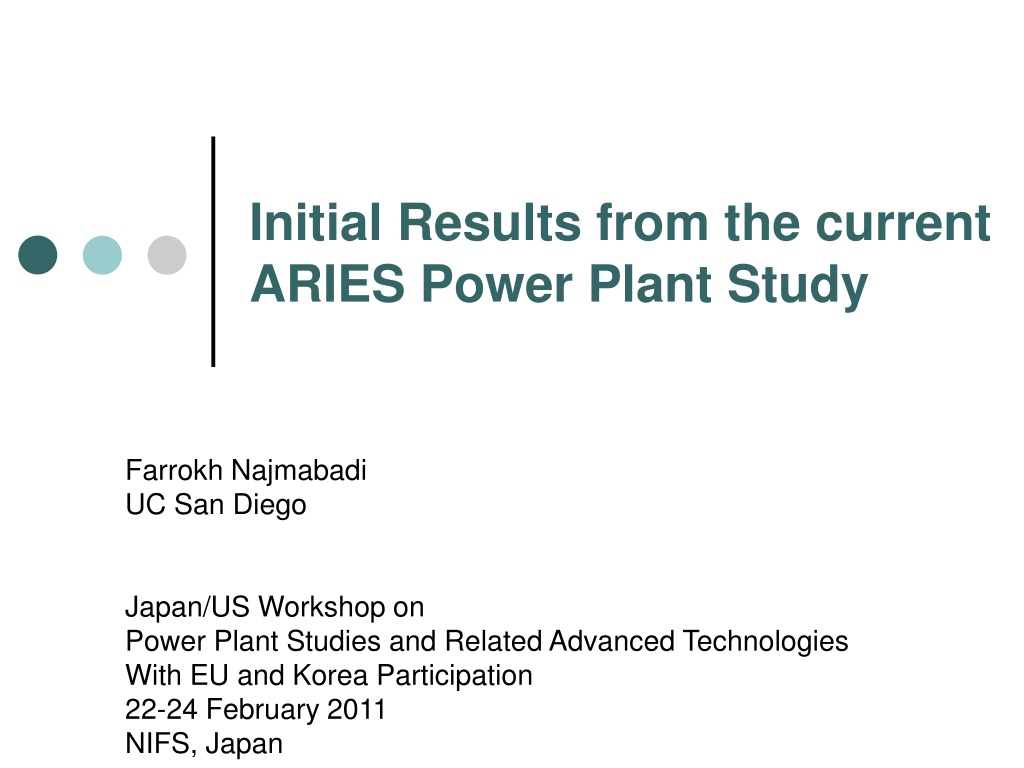 Initial Results from the current ARIES Power Plant Study

Farrokh Najmabadi
UC San Diego

Japan/US Workshop on
Power Plant Studies and Related Advanced Technologies
With EU and Korea Participation
22-24 February 2011
NIFS, Japan